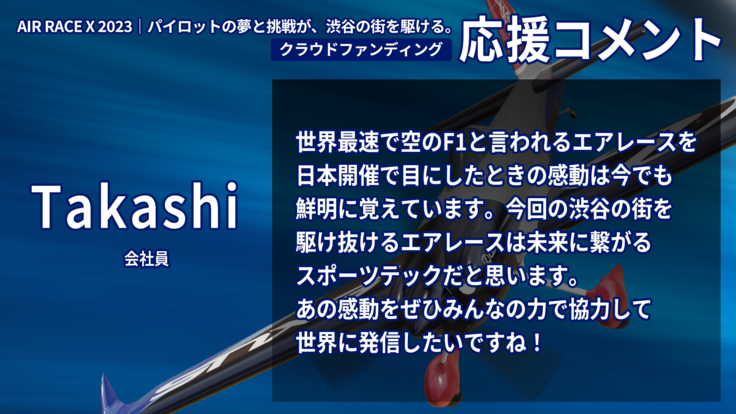 AIR RACE X 2023｜パイロットの夢と挑戦が、渋谷の街を駆ける。
クラウドファンディング
応援コメント

Takashi
会社員

世界最速で空のF1と言われるエアレースを日本開催で目にしたときの感動は今でも鮮明に覚えています。今回の渋谷の街を駆け抜けるエアレースは未来に繋がるスポーツテックだと思います。
あの感動をぜひみんなの力で協力して世界に発信したいですね！